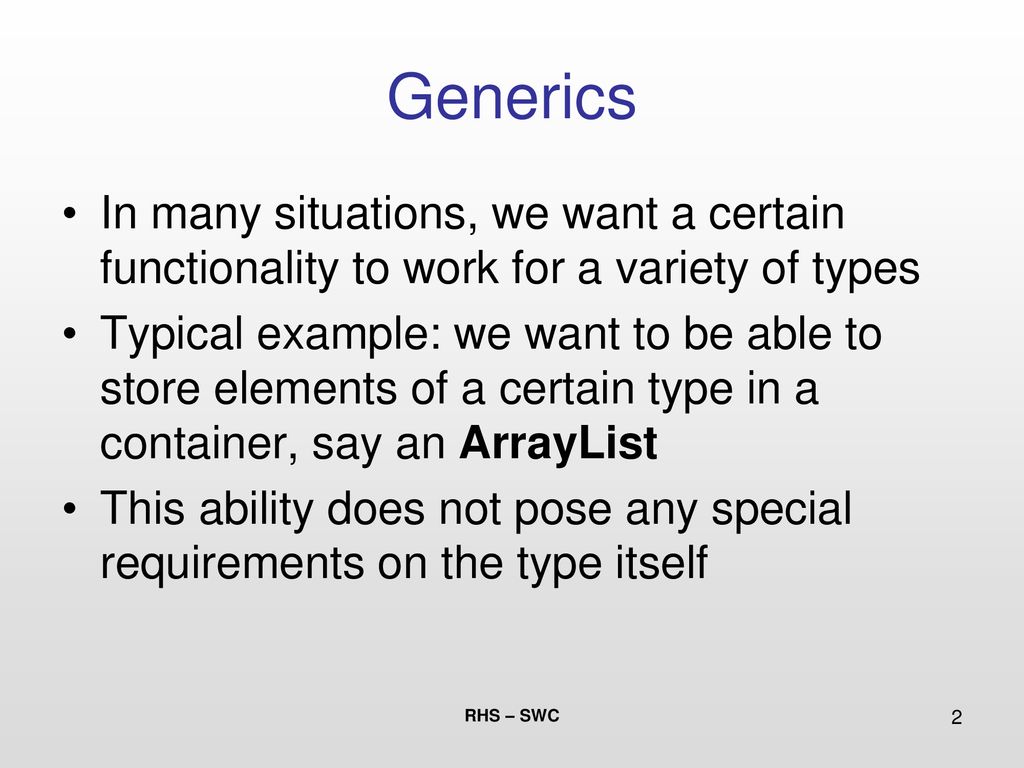 Generics

• In many situations, we want a certain functionality to work for a variety of types
• Typical example: we want to be able to store elements of a certain type in a container, say an ArrayList
• This ability does not pose any special requirements on the type itself

RHS – SWC

2